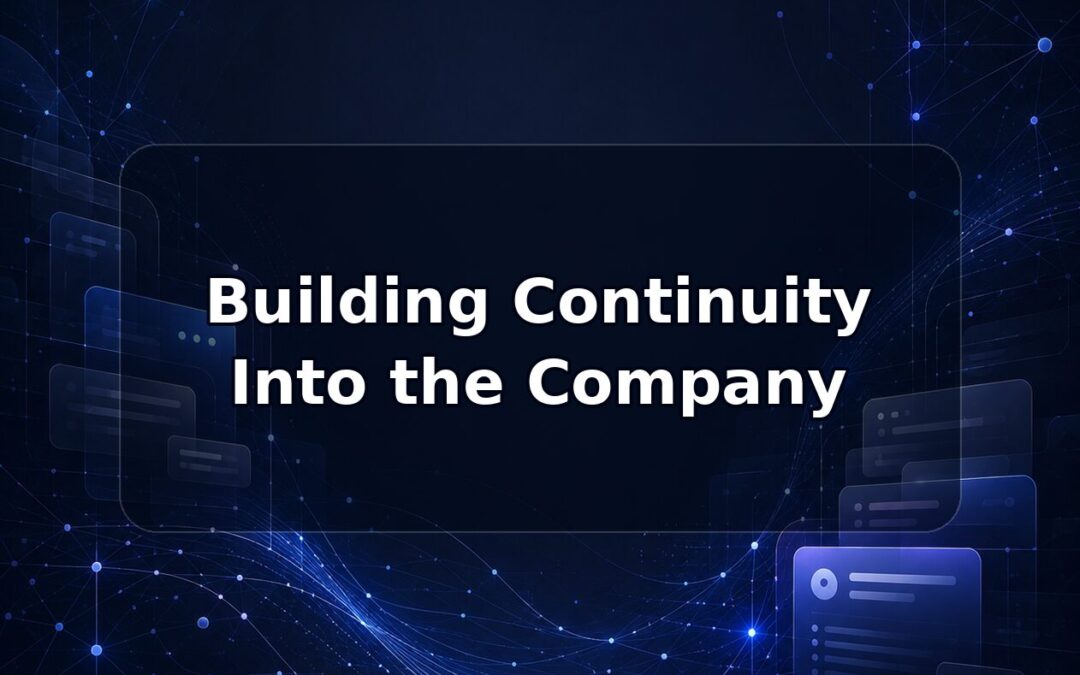 Building Continuity Into the Company